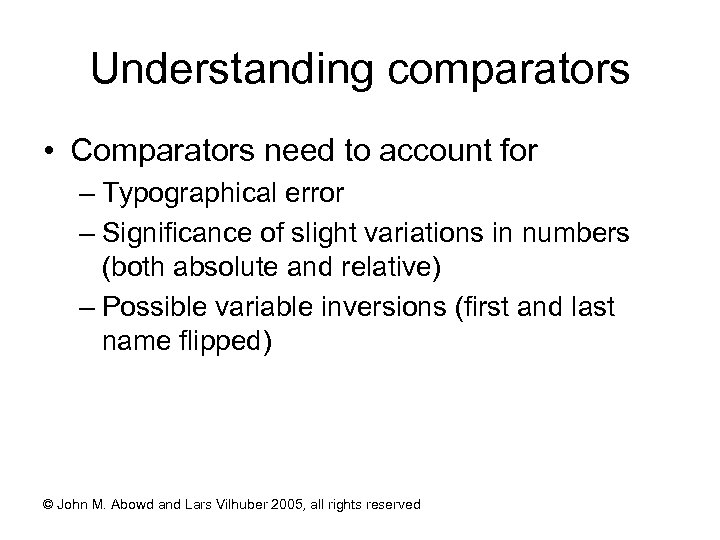 Understanding comparators

• Comparators need to account for
– Typographical error
– Significance of slight variations in numbers (both absolute and relative)
– Possible variable inversions (first and last name flipped)

© John M. Abowd and Lars Vilhuber 2005, all rights reserved